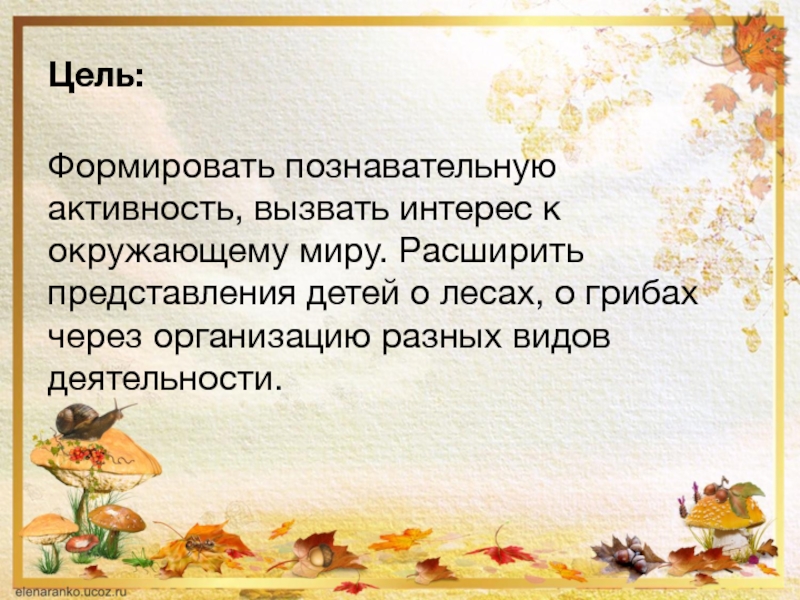 Цель:

Формировать познавательную активность, вызвать интерес к окружающему миру. Расширить представления детей о лесах, о грибах через организацию разных видов деятельности.

elenaranko.ucoz.ru